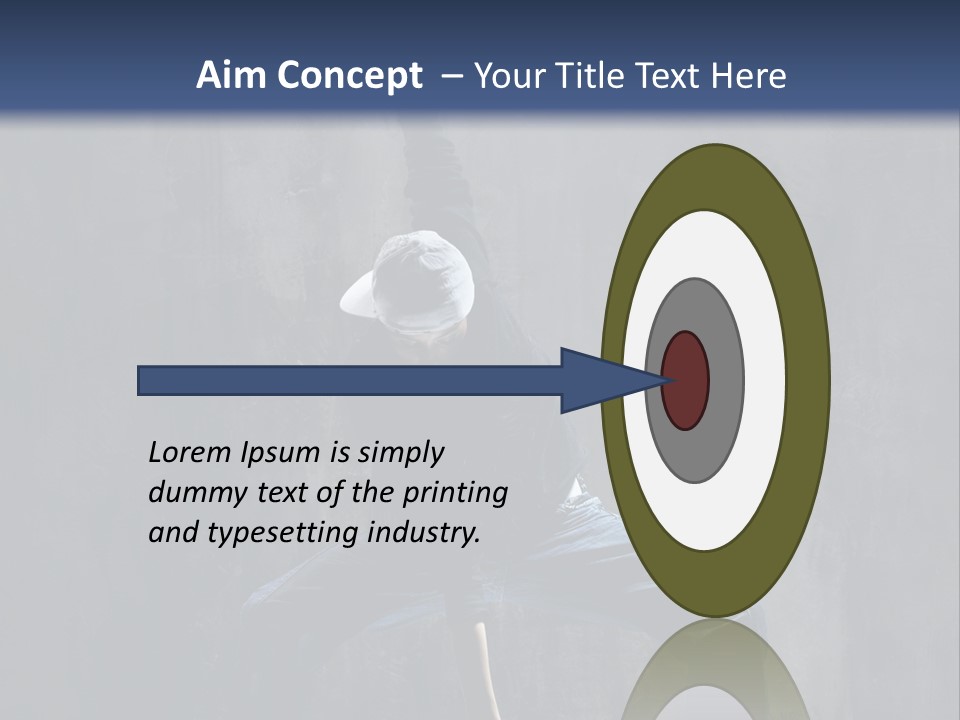 Aim Concept – Your Title Text Here

Lorem Ipsum is simply dummy text of the printing and typesetting industry.